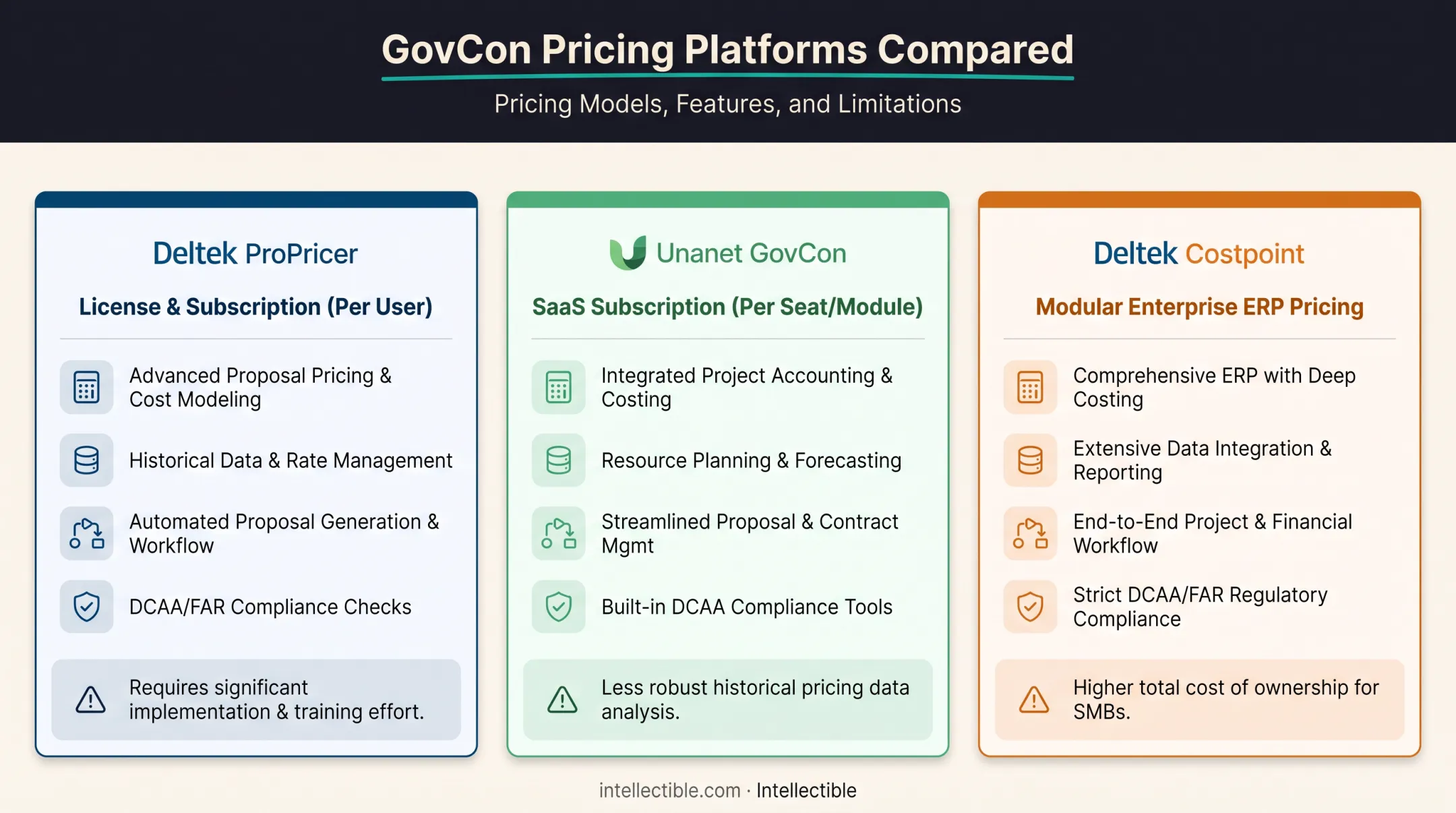 GovCon Pricing Platforms Compared

Pricing Models, Features, and Limitations

Deltek ProPricer

License & Subscription (Per User)

Advanced Proposal Pricing & Cost Modeling

Historical Data & Rate Management

Automated Proposal Generation & Workflow

DCAA/FAR Compliance Checks

Requires significant implementation & training effort.

Unanet GovCon

SaaS Subscription (Per Seat/Module)

Integrated Project Accounting & Costing

Resource Planning & Forecasting

Streamlined Proposal & Contract Mgmt

Built-in DCAA Compliance Tools

Less robust historical pricing data analysis.

Deltek Costpoint

Modular Enterprise ERP Pricing

Comprehensive ERP with Deep Costing

Extensive Data Integration & Reporting

End-to-End Project & Financial Workflow

Strict DCAA/FAR Regulatory Compliance

Higher total cost of ownership for SMBs.

intellectible.com · Intellectible